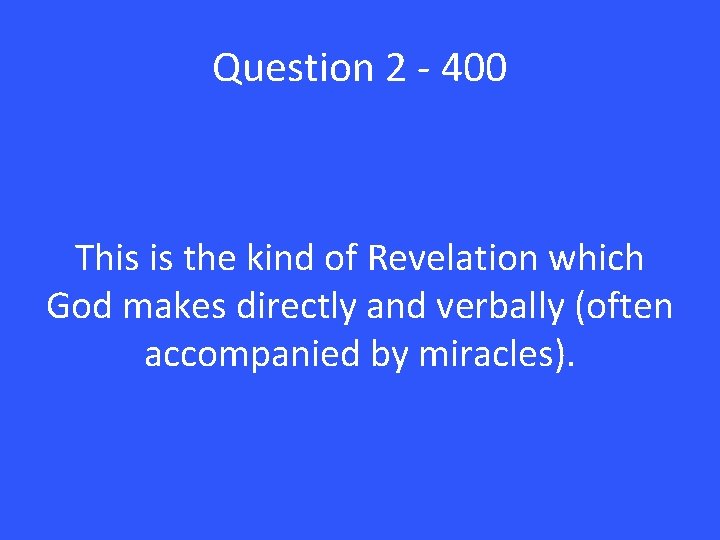 Question 2 - 400

This is the kind of Revelation which God makes directly and verbally (often accompanied by miracles).